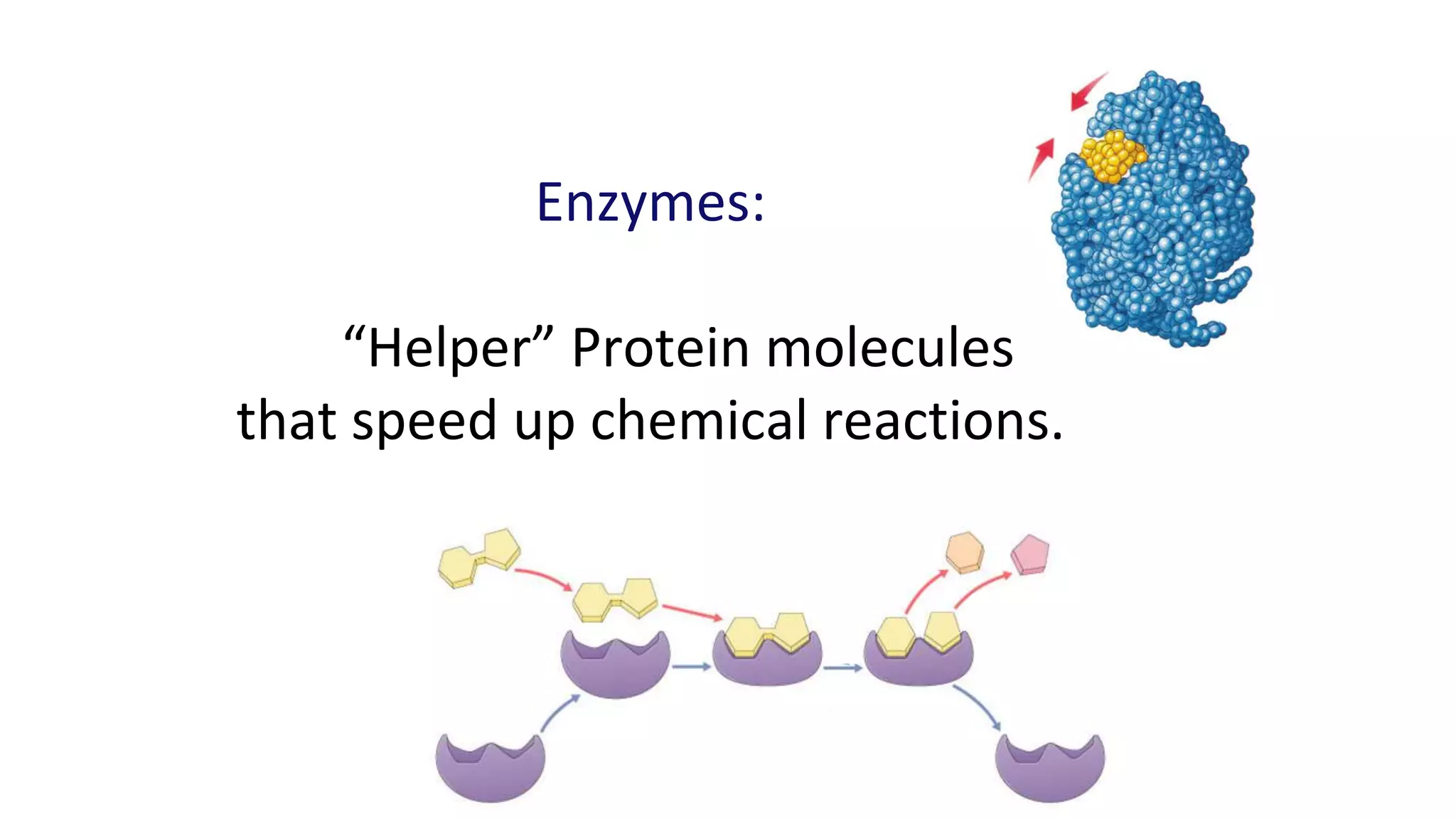 Enzymes:

“Helper” Protein molecules that speed up chemical reactions.